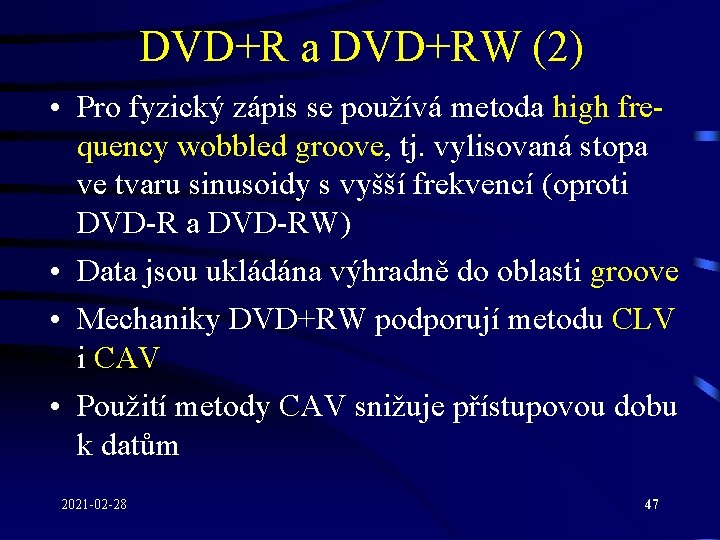 DVD+R a DVD+RW (2)

• Pro fyzický zápis se používá metoda high frequency wobbled groove, tj. vylisovaná stopa ve tvaru sinusoidy s vyšší frekvencí (oproti DVD-R a DVD-RW)
• Data jsou ukládána výhradně do oblasti groove
• Mechaniky DVD+RW podporují metodu CLV i CAV
• Použití metody CAV snižuje přístupovou dobu k datům

2021-02-28

47